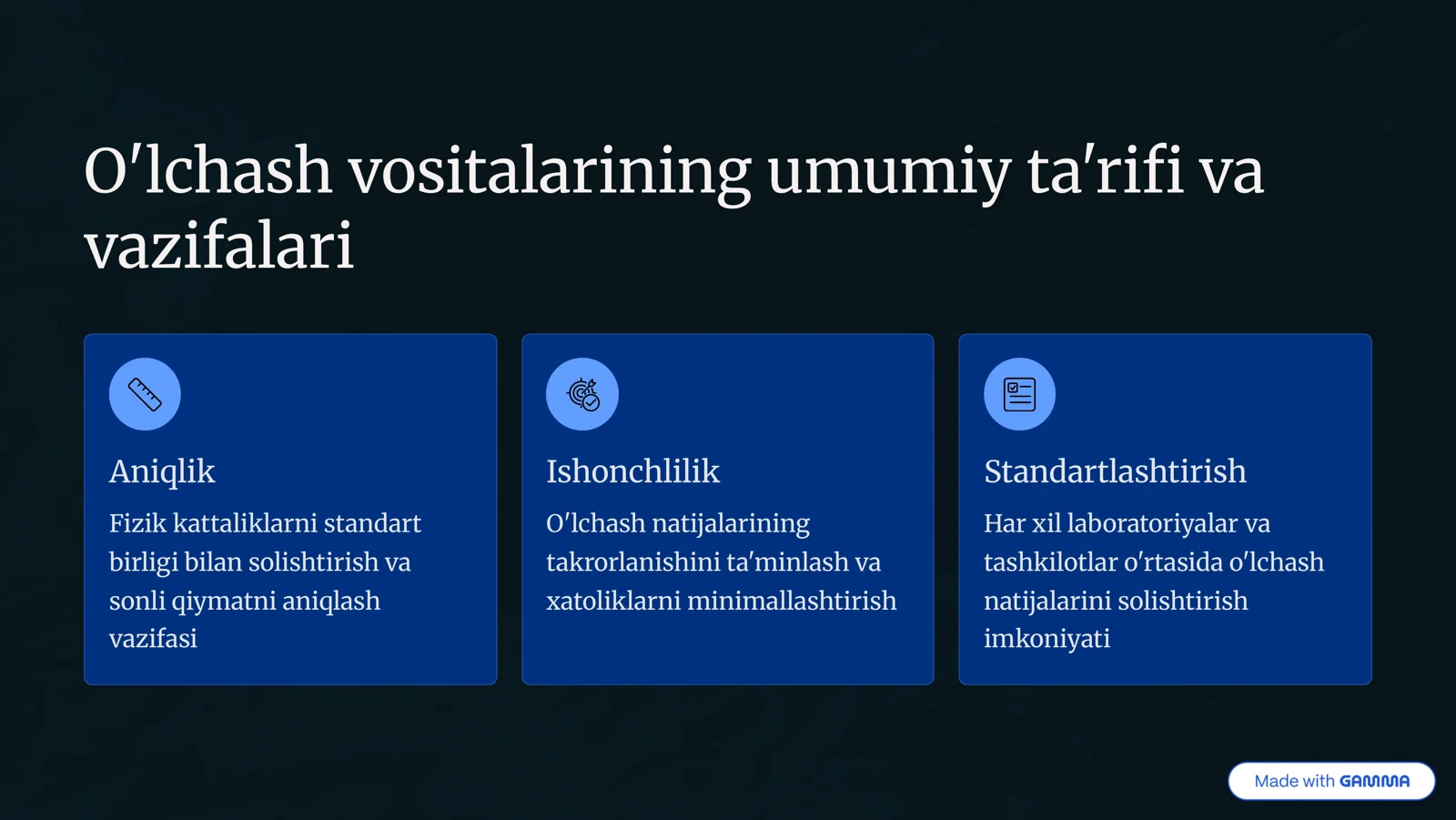 O'lchash vositalarining umumiy ta'rifi va vazifalari

Aniqlik

Fizik kattaliklarni standart birligi bilan solishtirish va sonli qiymatni aniqlash vazifasi

Ishonchlilik

O'lchash natijalarining takrorlanishini ta'minlash va xatoliklarni minimallashtirish

Standartlashtirish

Har xil laboratoriyalar va tashkilotlar o'rtasida o'lchash natijalarini solishtirish imkoniyati

Made with GAMMA